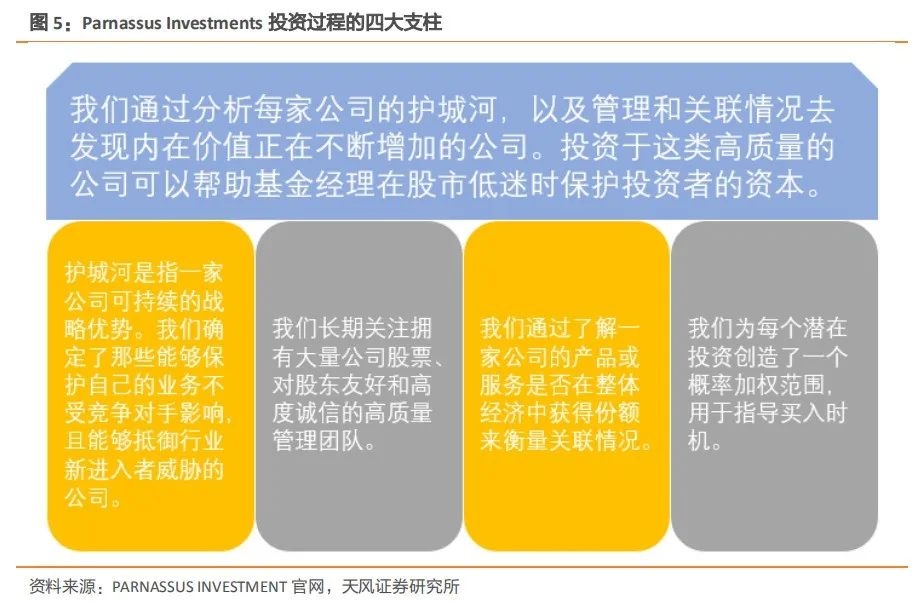 图 5：Parnassus Investments 投资过程的四大支柱

我们通过分析每家公司的护城河，以及管理和关联情况去发现内在价值正在不断增加的公司。投资于这类高质量的公司可以帮助基金经理在股市低迷时保护投资者的资本。

护城河是指一家公司可持续的战略优势。我们确定了那些能够保护自己的业务不受竞争对手影响，且能够抵御行业新进入者威胁的公司。

我们长期关注拥有大量公司股票、对股东友好和高度诚信的高质量管理团队。

我们通过了解一家公司的产品或服务是否在整体经济中获得份额来衡量关联情况。

我们为每个潜在投资创造了一个概率加权范围，用于指导买入时机。

资料来源：PARNASSUS INVESTMENT 官网，天风证券研究所